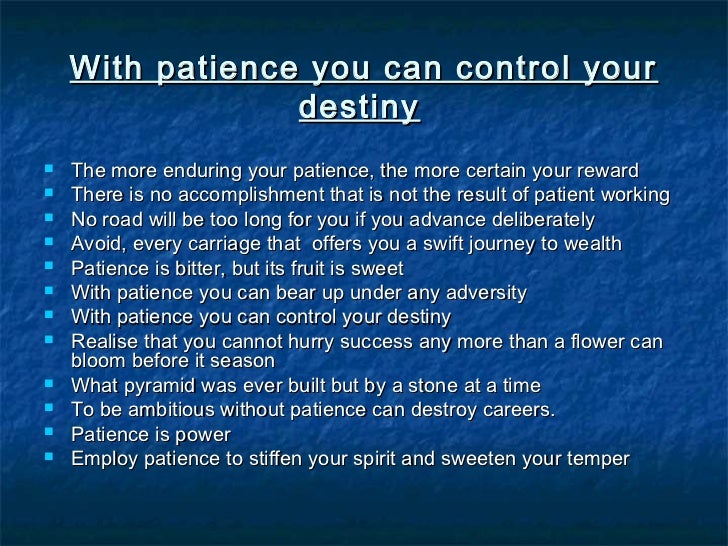 With patience you can control your destiny

- The more enduring your patience, the more certain your reward
- There is no accomplishment that is not the result of patient working
- No road will be too long for you if you advance deliberately
- Avoid, every carriage that offers you a swift journey to wealth
- Patience is bitter, but its fruit is sweet
- With patience you can bear up under any adversity
- With patience you can control your destiny
- Realise that you cannot hurry success any more than a flower can bloom before it season
- What pyramid was ever built but by a stone at a time
- To be ambitious without patience can destroy careers.
- Patience is power
- Employ patience to stiffen your spirit and sweeten your temper